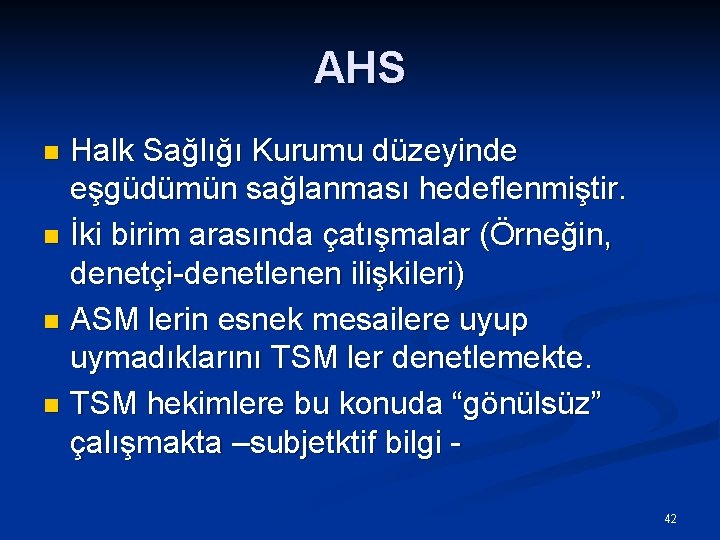 AHS

Halk Sağlığı Kurumu düzeyinde eşgüdümün sağlanması hedeflenmiştir.

İki birim arasında çatışmalar (Örneğin, denetçi-denetlenen ilişkileri)

ASM lerin esnek mesailere uyup uymadıklarını TSM ler denetlemekte.

TSM hekimlere bu konuda “gönülsüz” çalışmakta –subjetktif bilgi -

42